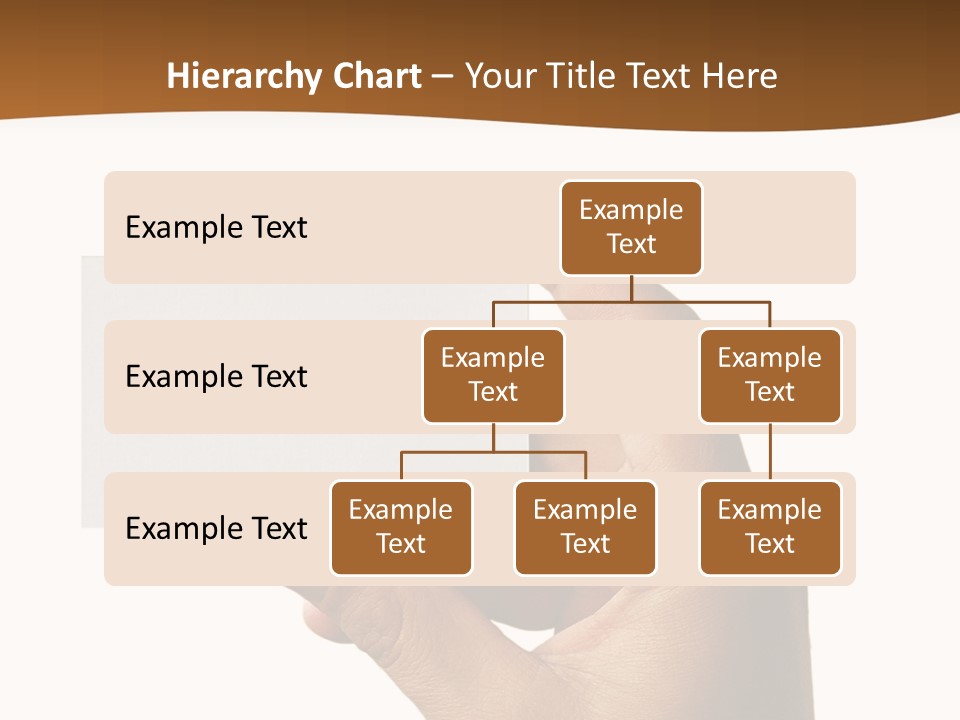 Hierarchy Chart – Your Title Text Here

Example Text

Example Text

Example Text

Example Text

Example Text

Example Text

Example Text

Example Text

Example Text